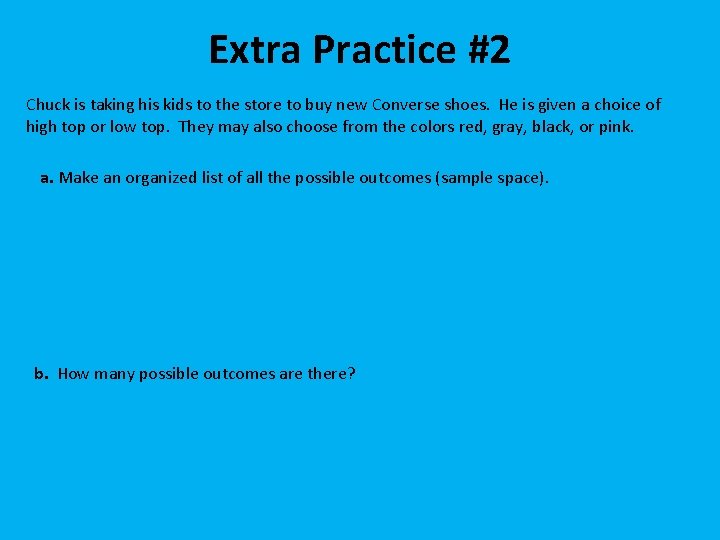 Extra Practice #2

Chuck is taking his kids to the store to buy new Converse shoes. He is given a choice of high top or low top. They may also choose from the colors red, gray, black, or pink.

a. Make an organized list of all the possible outcomes (sample space).

b. How many possible outcomes are there?